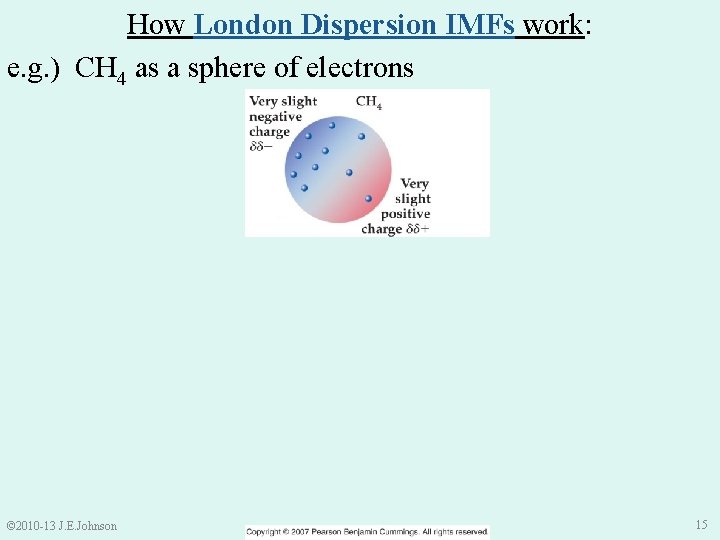 How London Dispersion IMFs work:

e.g.) $CH_4$ as a sphere of electrons

Very slight negative charge $\delta\delta-$

$CH_4$

Very slight positive charge $\delta\delta+$

©2010-13 J.E.Johnson

Copyright © 2007 Pearson Benjamin Cummings. All rights reserved.

15